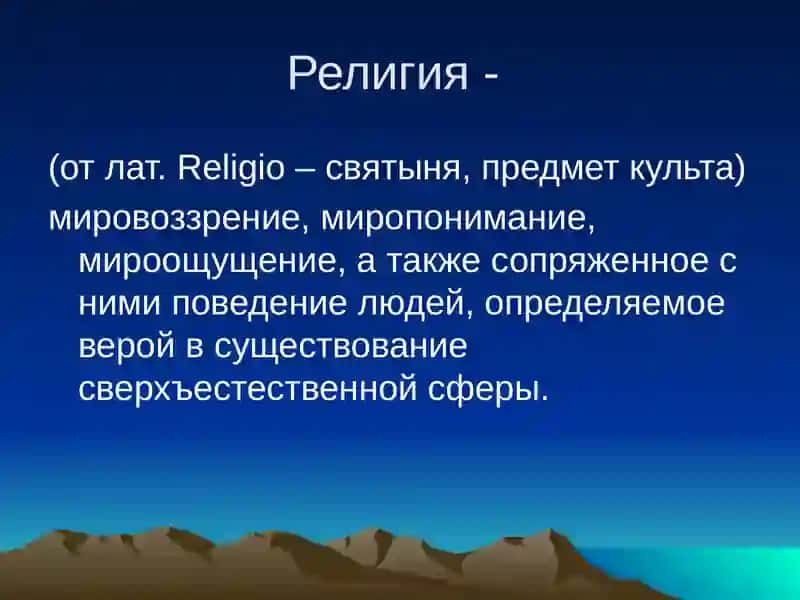 Религия -

(от лат. Religio – святыня, предмет культа)
мировоззрение, миропонимание, мироощущение, а также сопряженное с ними поведение людей, определяемое верой в существование сверхъестественной сферы.